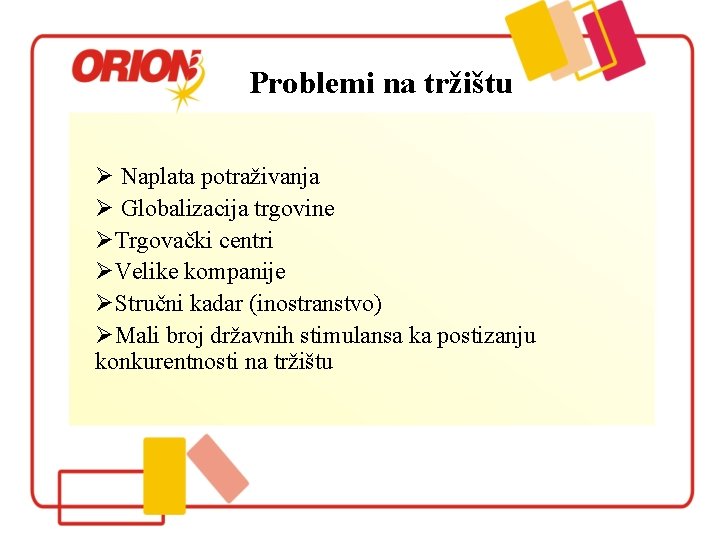 ORION

Problemi na tržištu

➢ Naplata potraživanja
➢ Globalizacija trgovine
➢Trgovački centri
➢Velike kompanije
➢Stručni kadar (inostranstvo)
➢Mali broj državnih stimulansa ka postizanju konkurentnosti na tržištu